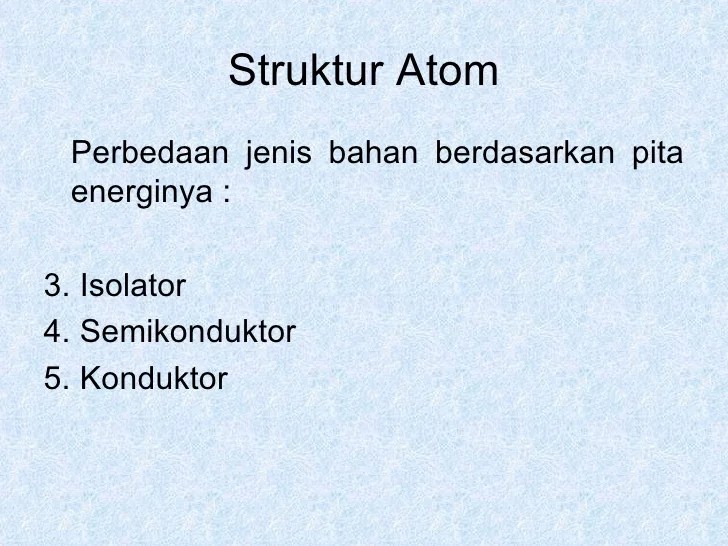 Struktur Atom

Perbedaan jenis bahan berdasarkan pita energinya :

3. Isolator
4. Semikonduktor
5. Konduktor